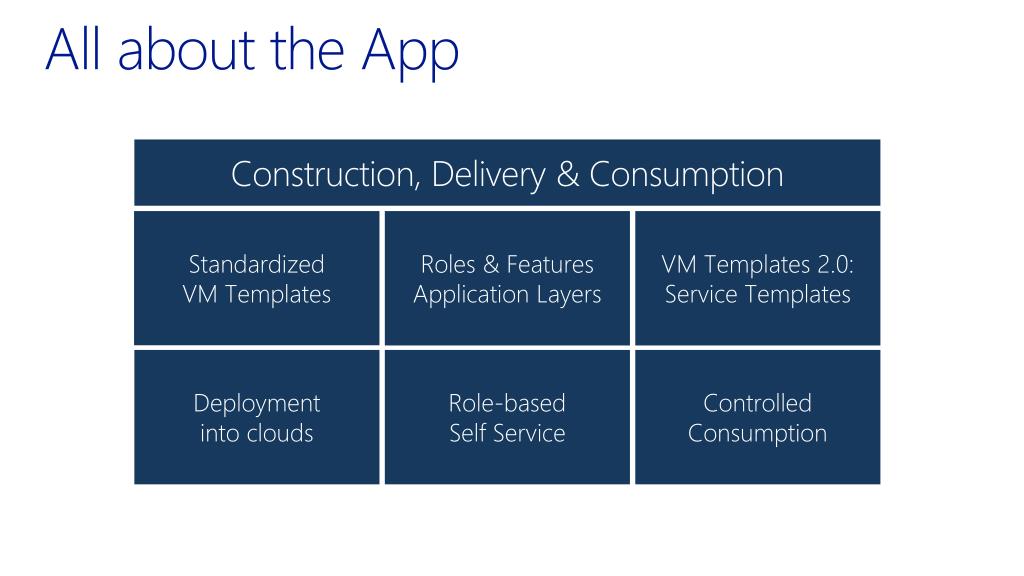 All about the App

Construction, Delivery & Consumption

Standardized VM Templates

Roles & Features Application Layers

VM Templates 2.0: Service Templates

Deployment into clouds

Role-based Self Service

Controlled Consumption